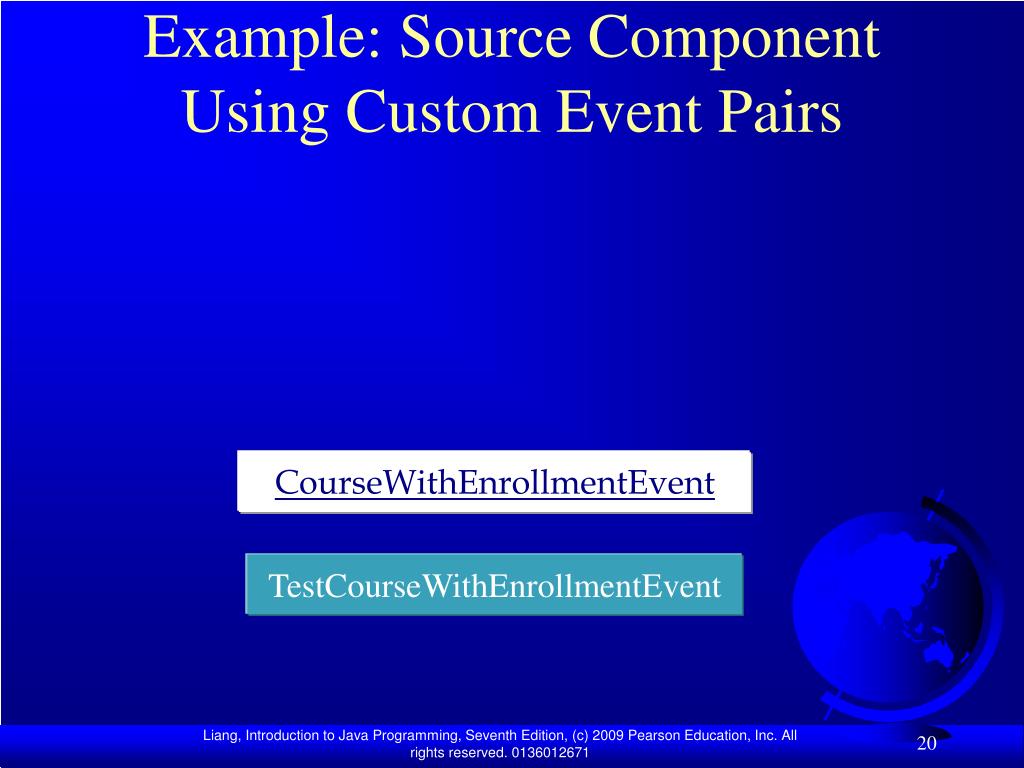 Example: Source Component Using Custom Event Pairs

CourseWithEnrollmentEvent

TestCourseWithEnrollmentEvent

Liang, Introduction to Java Programming, Seventh Edition, (c) 2009 Pearson Education, Inc. All rights reserved. 0136012671

20